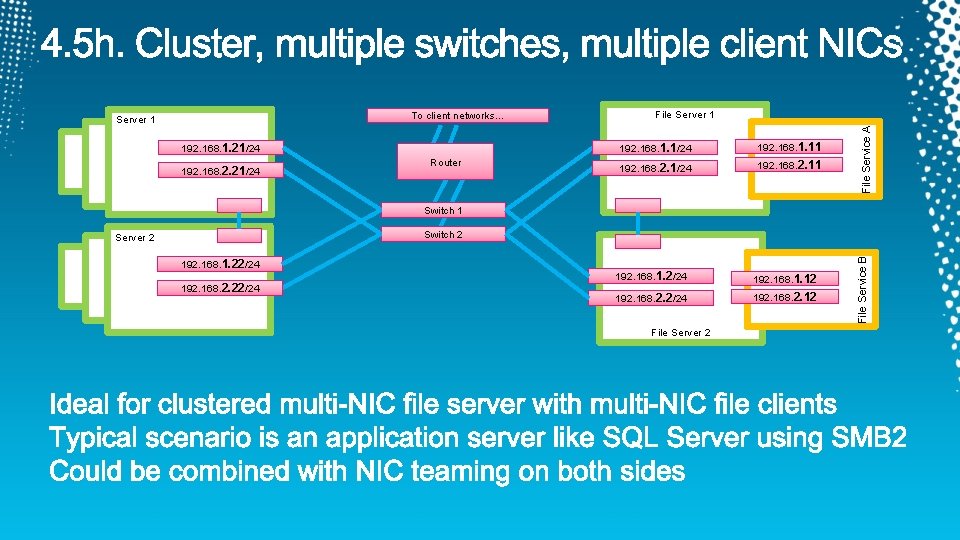 4.5h. Cluster, multiple switches, multiple client NICs

Server 1
192.168.1.21/24
192.168.2.21/24

Server 2
192.168.1.22/24
192.168.2.22/24

To client networks...
Router
Switch 1
Switch 2

File Server 1
192.168.1.1/24
192.168.2.1/24
192.168.1.11
192.168.2.11
File Service A

192.168.1.2/24
192.168.2.2/24
192.168.1.12
192.168.2.12
File Service B
File Server 2

Ideal for clustered multi-NIC file server with multi-NIC file clients
Typical scenario is an application server like SQL Server using SMB2
Could be combined with NIC teaming on both sides